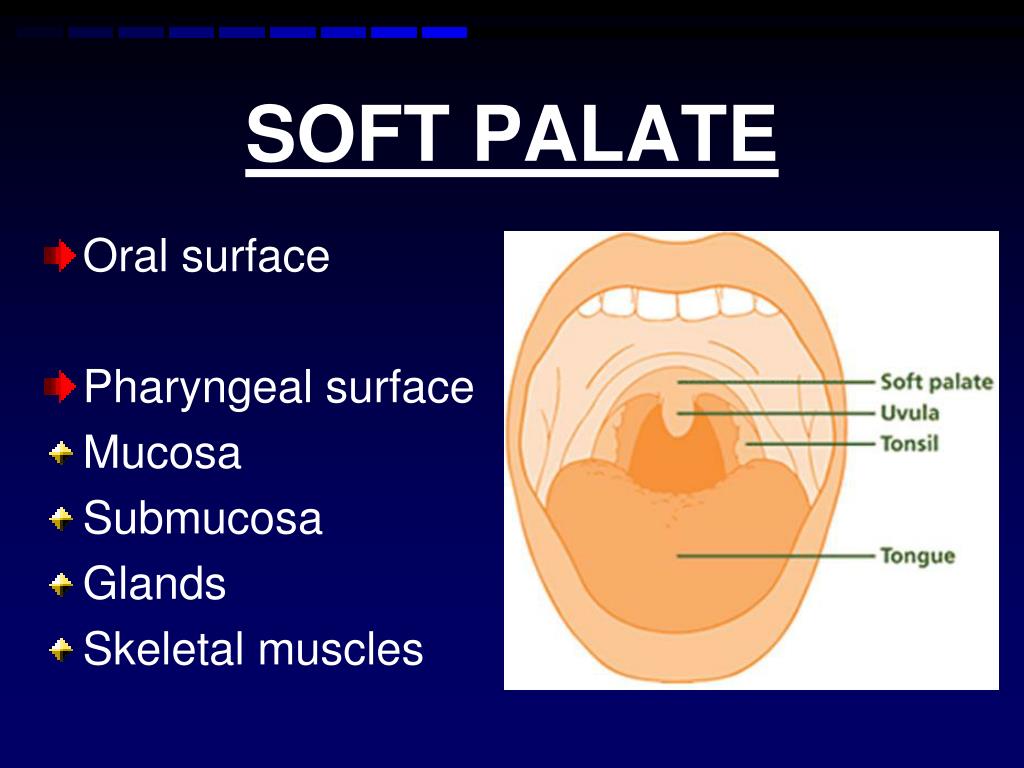 SOFT PALATE

Oral surface

Pharyngeal surface
Mucosa
Submucosa
Glands
Skeletal muscles

Soft palate
Uvula
Tonsil
Tongue